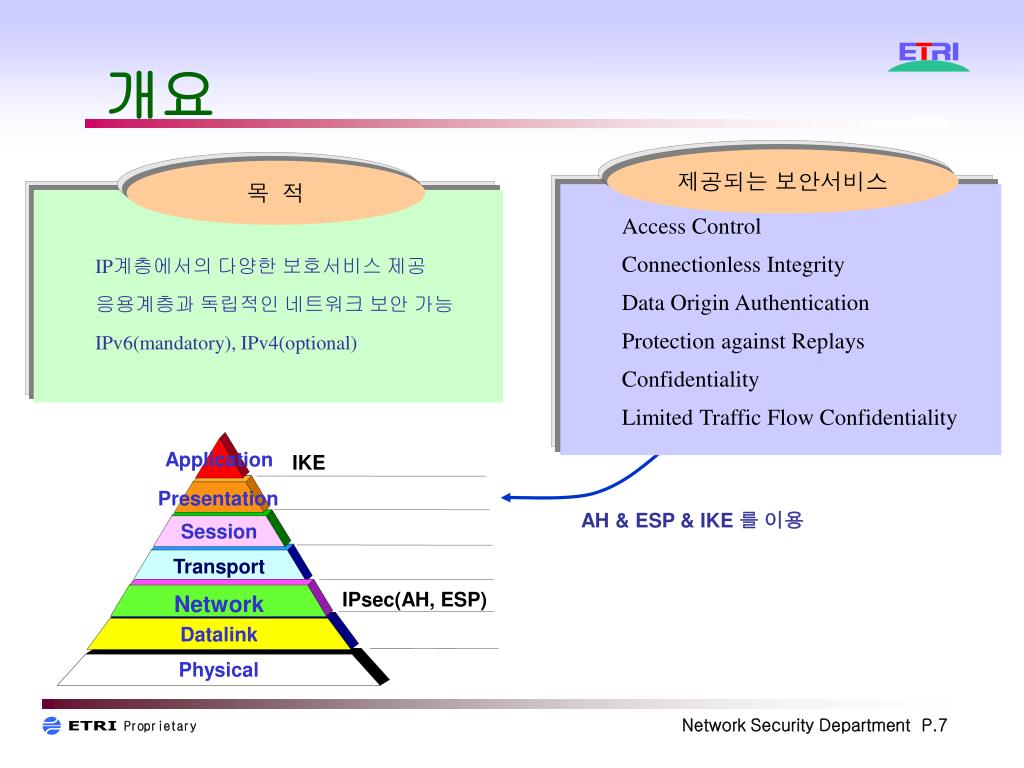 ETRI

개요

목 적

IP계층에서의 다양한 보호서비스 제공
응용계층과 독립적인 네트워크 보안 가능
IPv6(mandatory), IPv4(optional)

제공되는 보안서비스

Access Control
Connectionless Integrity
Data Origin Authentication
Protection against Replays
Confidentiality
Limited Traffic Flow Confidentiality

Application
IKE
Presentation
Session
Transport
Network
IPsec(AH, ESP)
Datalink
Physical

AH & ESP & IKE 를 이용

ETRI Proprietary

Network Security Department P.7